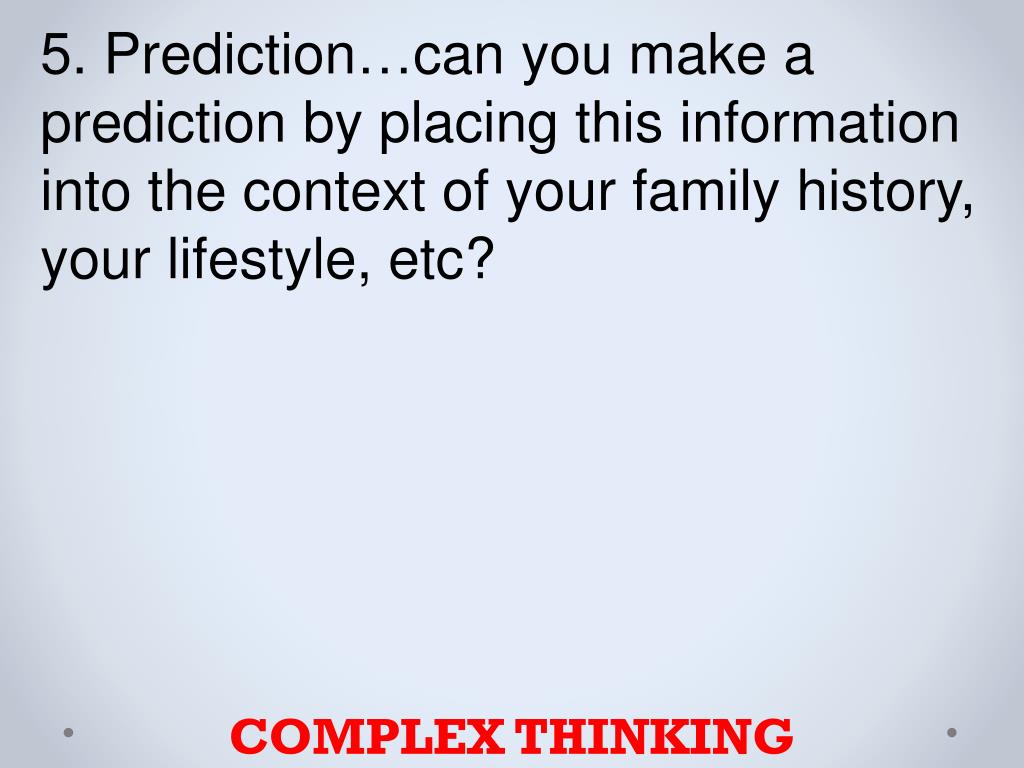 5. Prediction…can you make a prediction by placing this information into the context of your family history, your lifestyle, etc?

COMPLEX THINKING